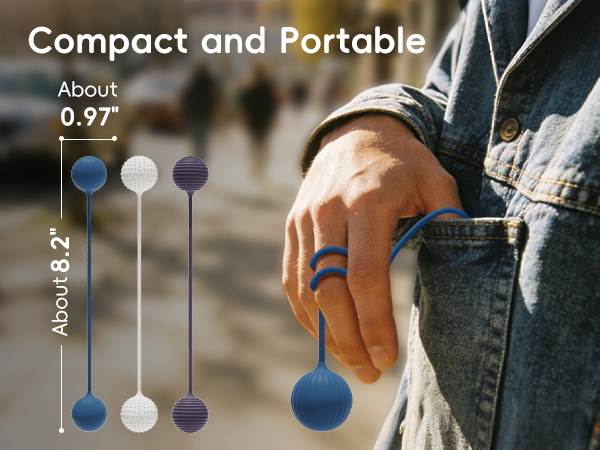 Compact and Portable

About
0.97"

About 8.2"